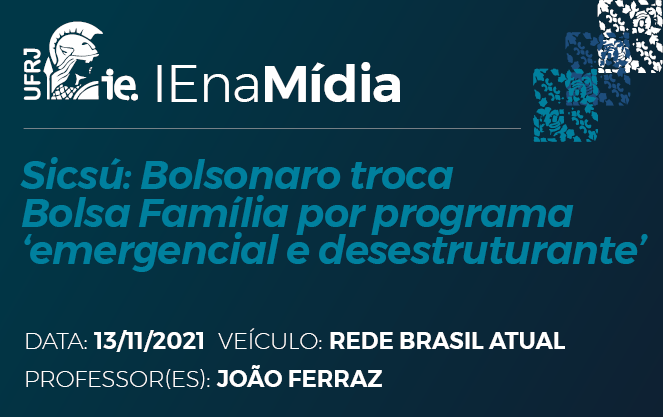 UFRJ ie. IEnaMídia

Sicsú: Bolsonaro troca Bolsa Família por programa ‘emergencial e desestruturante’

DATA: 13/11/2021 VEÍCULO: REDE BRASIL ATUAL
PROFESSOR(ES): JOÃO FERRAZ